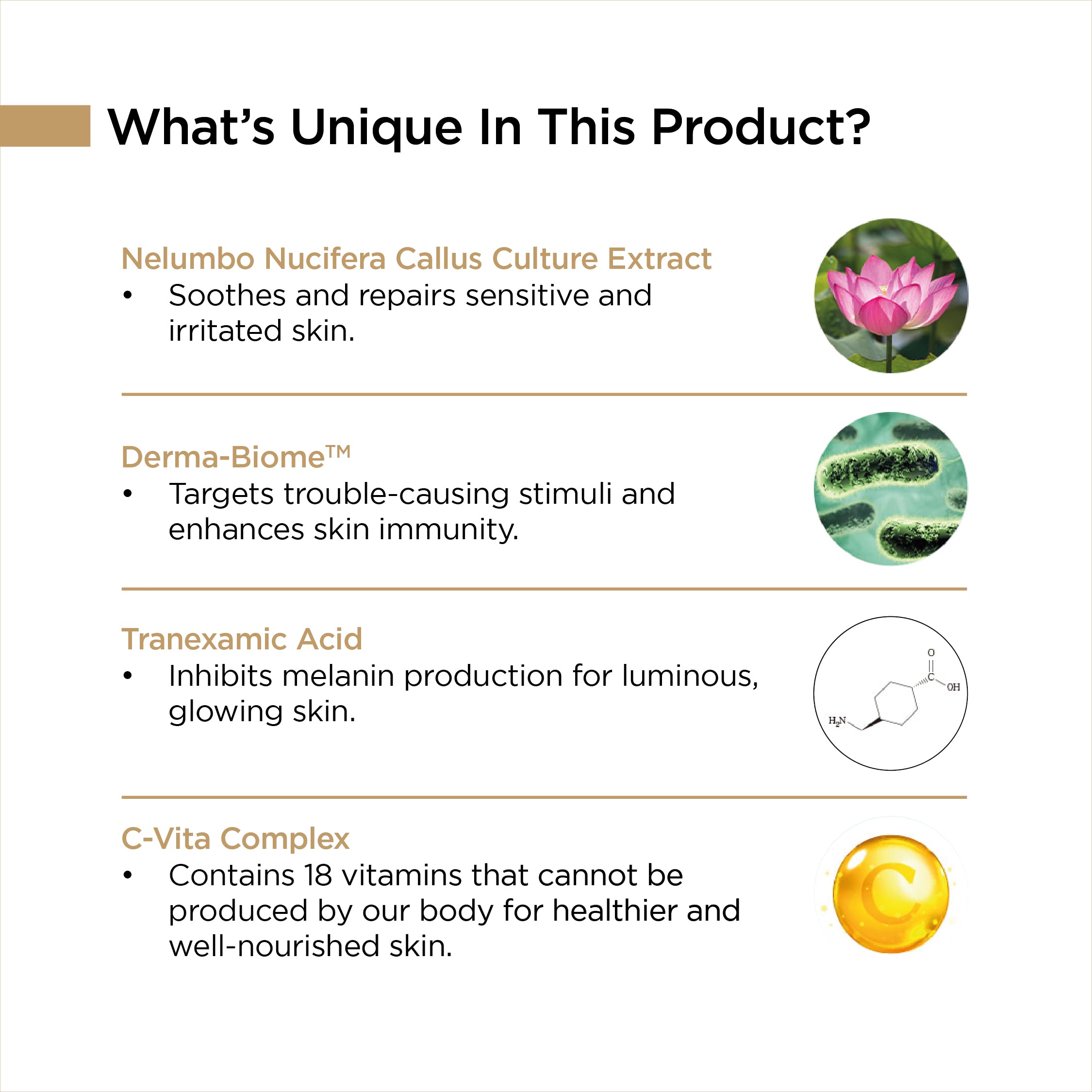 What's Unique In This Product?

Nelumbo Nucifera Callus Culture Extract
• Soothes and repairs sensitive and irritated skin.

Derma-Biome™
• Targets trouble-causing stimuli and enhances skin immunity.

Tranexamic Acid
• Inhibits melanin production for luminous, glowing skin.

O
C
OH
$H_2N$

C-Vita Complex
• Contains 18 vitamins that cannot be produced by our body for healthier and well-nourished skin.

C